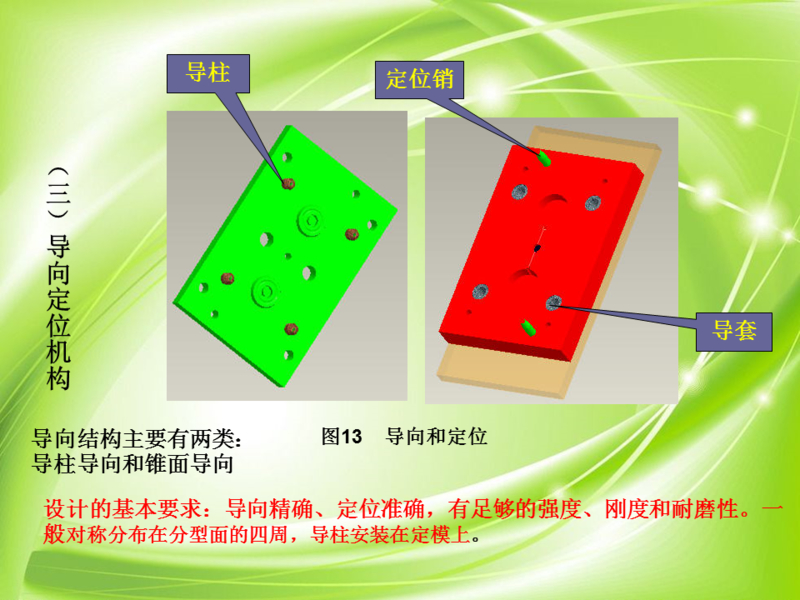 （三）导向定位机构

导柱

定位销

导套

导向结构主要有两类：
导柱导向和锥面导向

图13　导向和定位

设计的基本要求：导向精确、定位准确，有足够的强度、刚度和耐磨性。一般对称分布在分型面的四周，导柱安装在定模上。